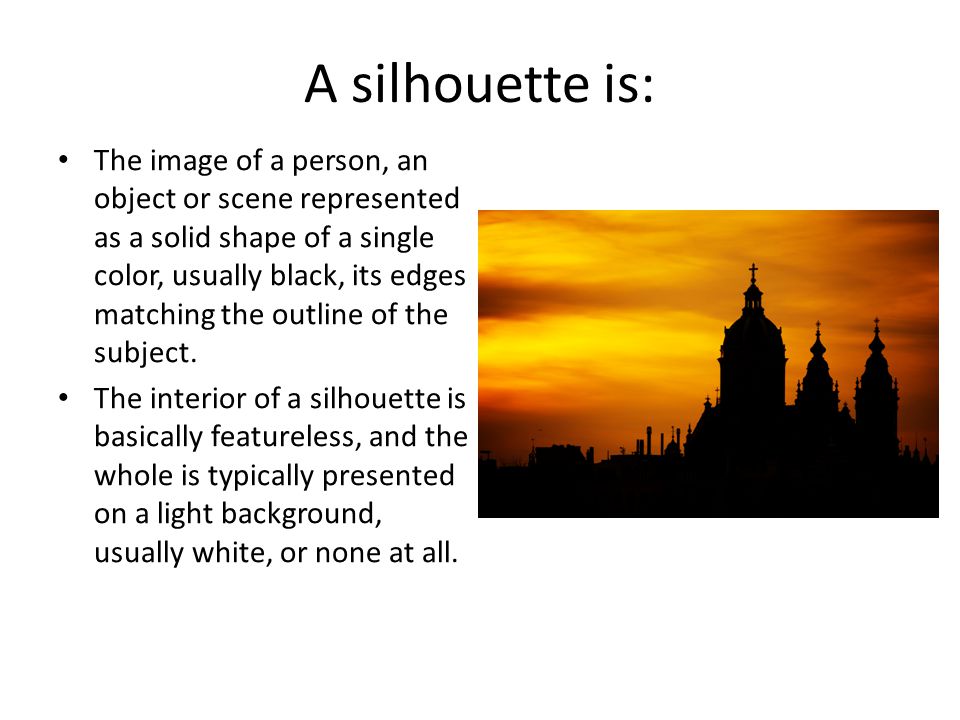 A silhouette is:

• The image of a person, an object or scene represented as a solid shape of a single color, usually black, its edges matching the outline of the subject.

• The interior of a silhouette is basically featureless, and the whole is typically presented on a light background, usually white, or none at all.